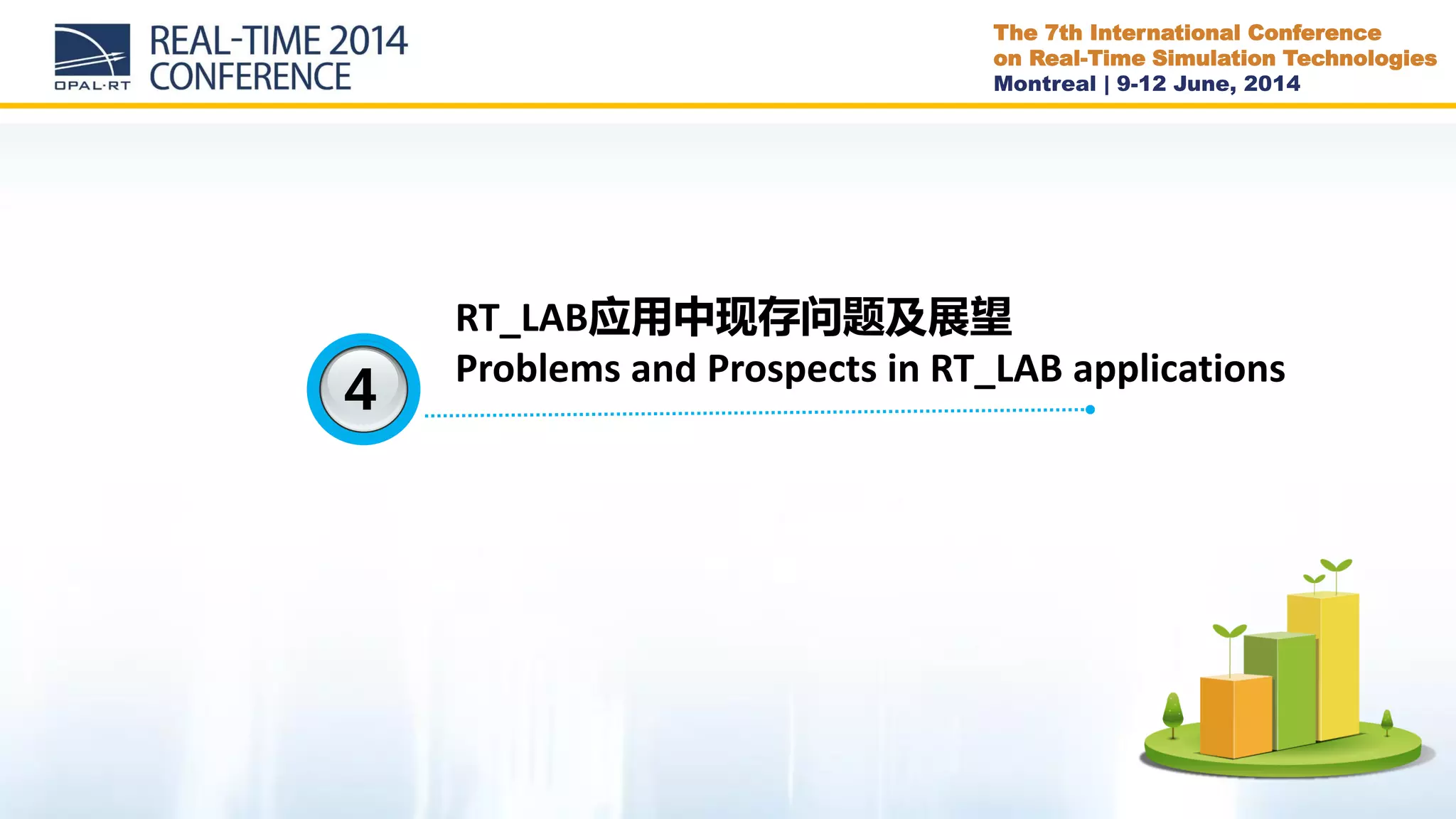 OPAL-RT

REAL-TIME 2014
CONFERENCE

The 7th International Conference
on Real-Time Simulation Technologies
Montreal | 9-12 June, 2014

4

RT_LAB应用中现存问题及展望
Problems and Prospects in RT_LAB applications